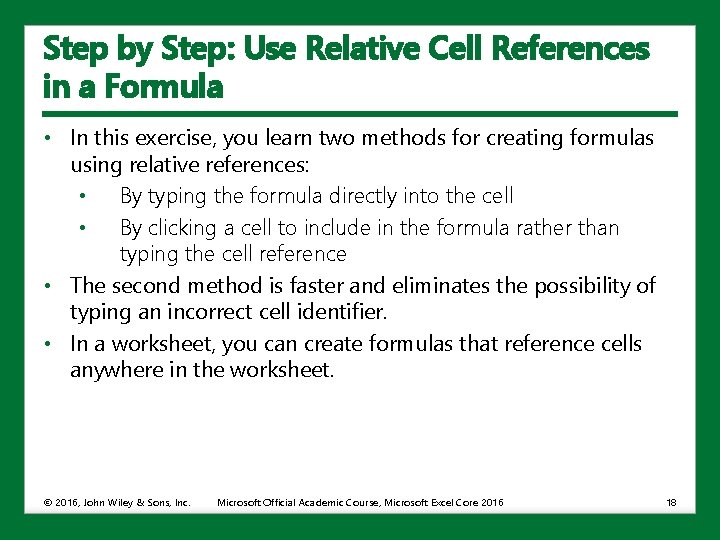 Step by Step: Use Relative Cell References in a Formula

• In this exercise, you learn two methods for creating formulas using relative references:
  • By typing the formula directly into the cell
  • By clicking a cell to include in the formula rather than typing the cell reference
• The second method is faster and eliminates the possibility of typing an incorrect cell identifier.
• In a worksheet, you can create formulas that reference cells anywhere in the worksheet.

© 2016, John Wiley & Sons, Inc. Microsoft Official Academic Course, Microsoft Excel Core 2016 18